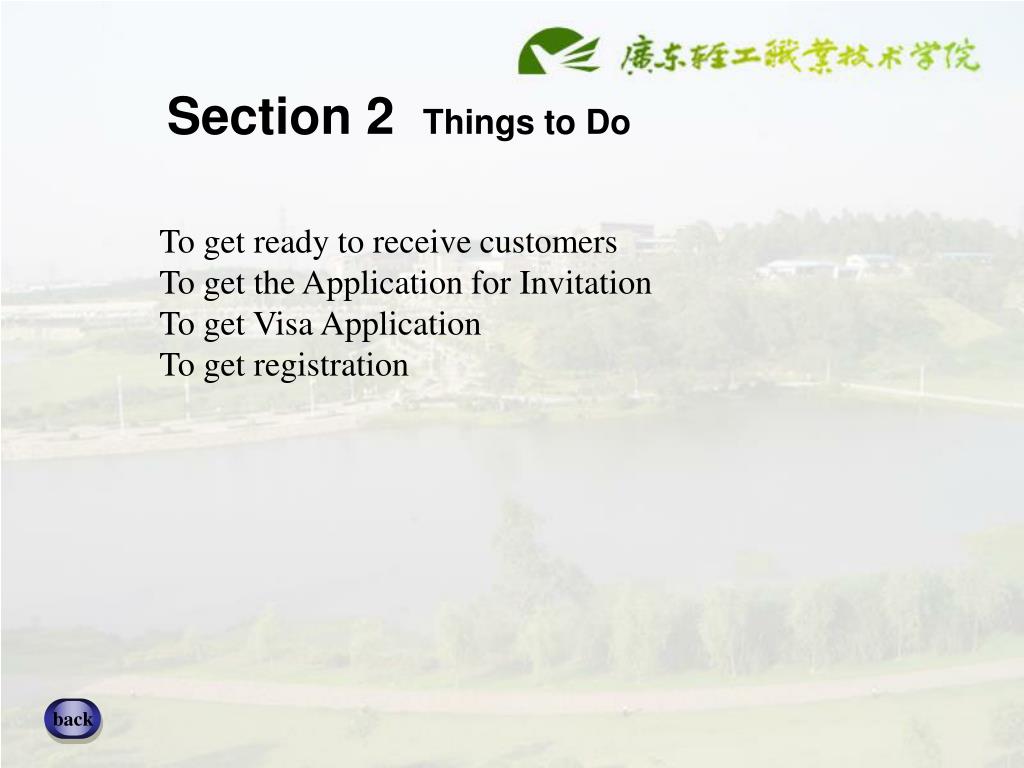 广东轻工职业技术学院

Section 2 Things to Do

To get ready to receive customers
To get the Application for Invitation
To get Visa Application
To get registration

back